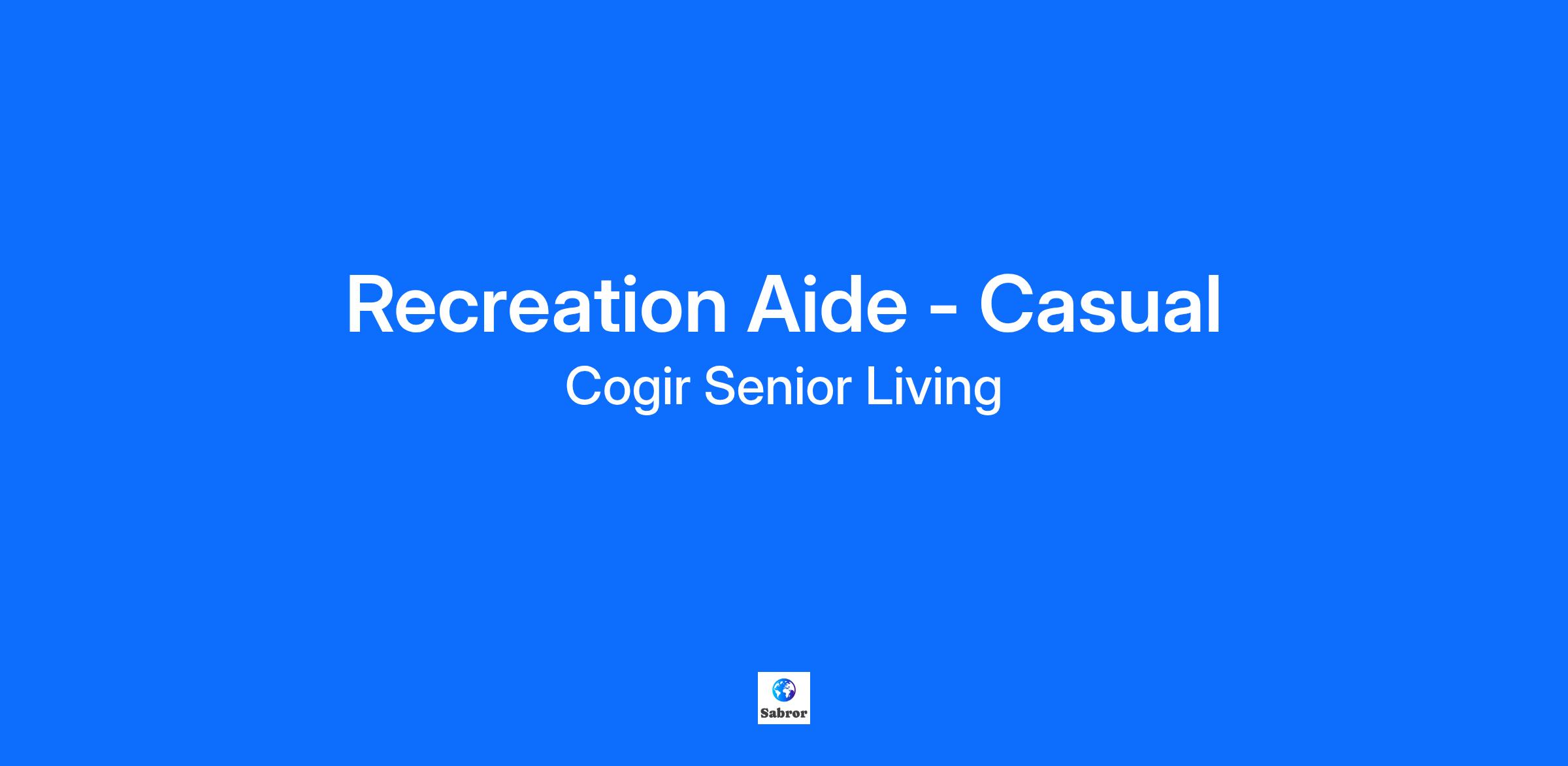 Recreation Aide - Casual

Cogir Senior Living

Sabror